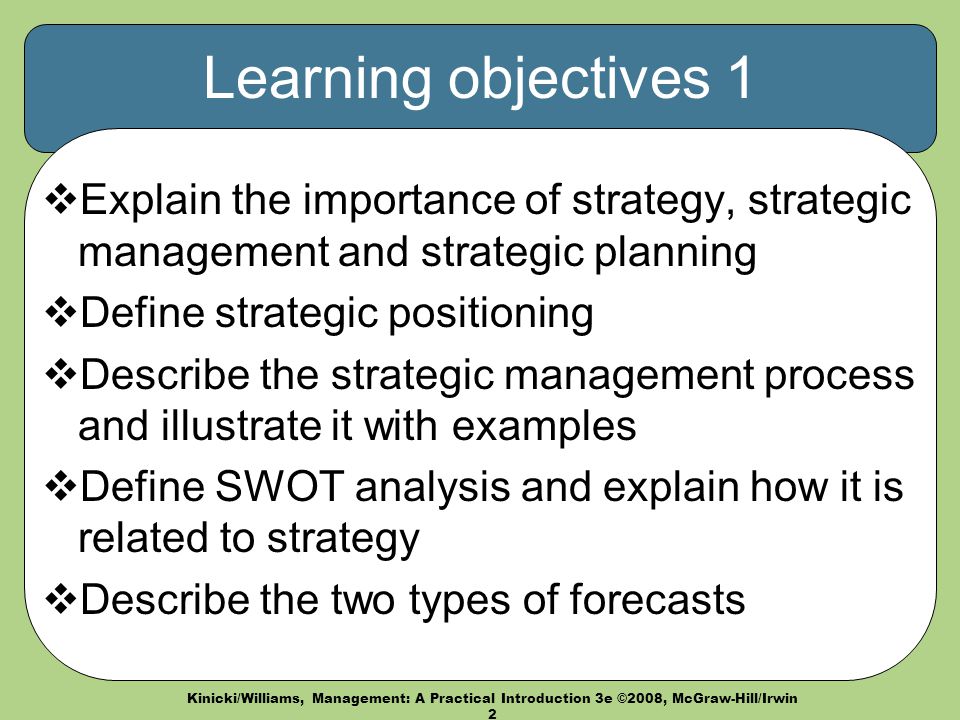 Learning objectives 1

❖Explain the importance of strategy, strategic management and strategic planning

❖Define strategic positioning

❖Describe the strategic management process and illustrate it with examples

❖Define SWOT analysis and explain how it is related to strategy

❖Describe the two types of forecasts

Kinicki/Williams, Management: A Practical Introduction 3e ©2008, McGraw-Hill/Irwin
2